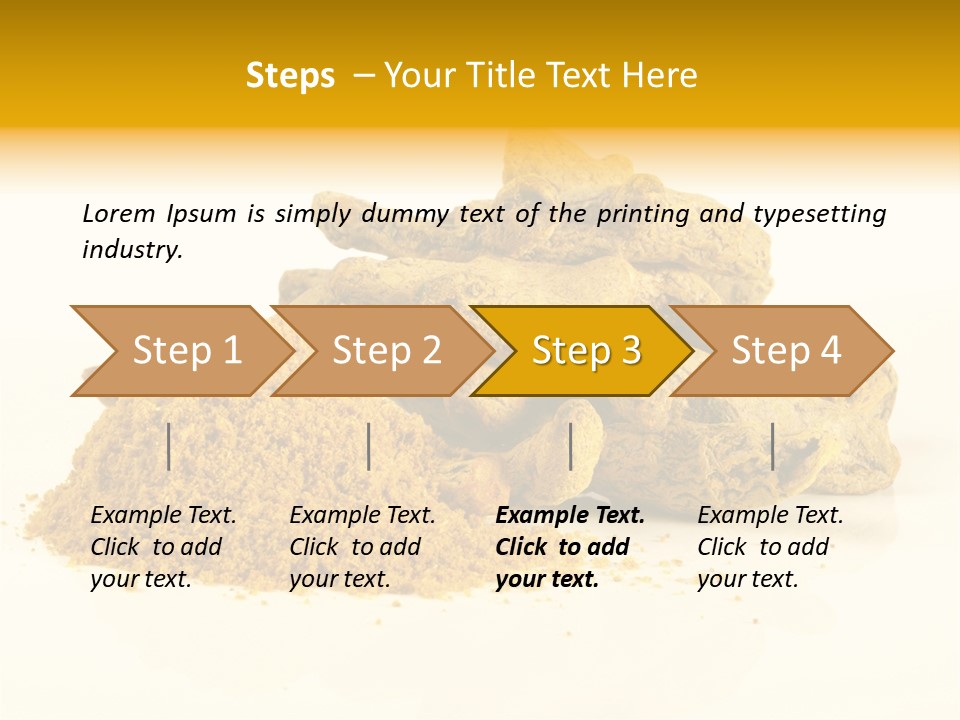 Steps – Your Title Text Here

Lorem Ipsum is simply dummy text of the printing and typesetting industry.

Step 1

Step 2

Step 3

Step 4

Example Text. Click to add your text.

Example Text. Click to add your text.

Example Text. Click to add your text.

Example Text. Click to add your text.